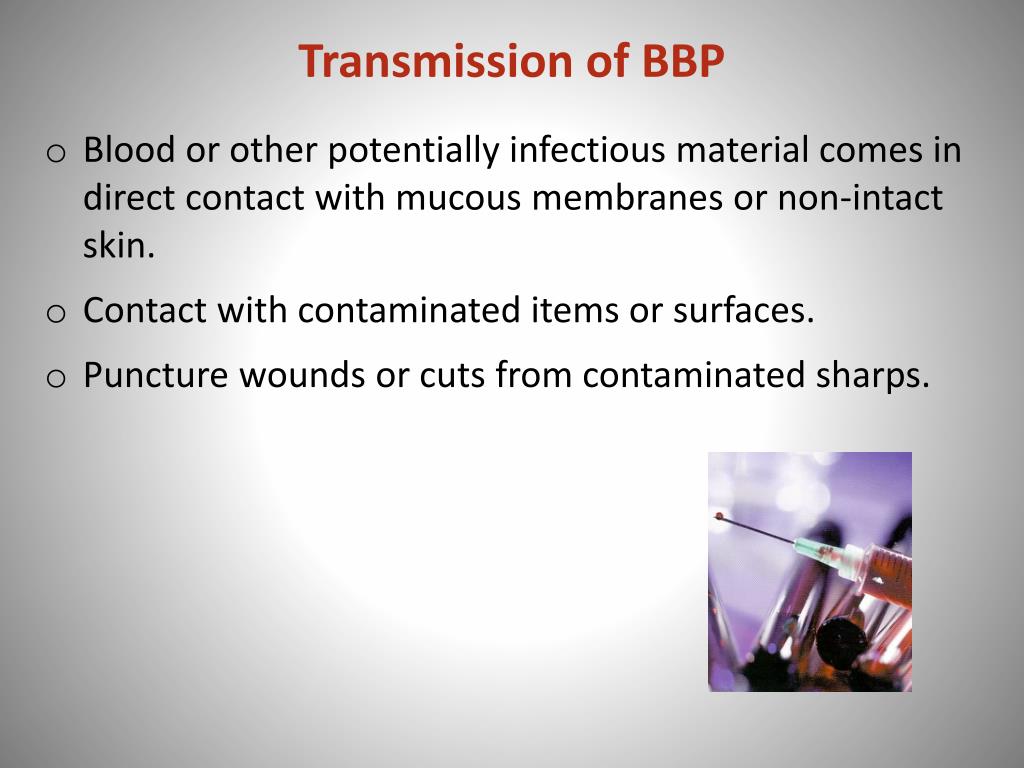 Transmission of BBP

o Blood or other potentially infectious material comes in direct contact with mucous membranes or non-intact skin.

o Contact with contaminated items or surfaces.

o Puncture wounds or cuts from contaminated sharps.